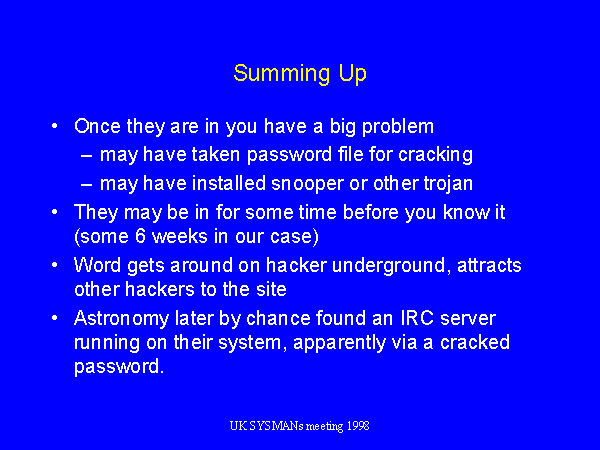 Summing Up

• Once they are in you have a big problem
– may have taken password file for cracking
– may have installed snooper or other trojan

• They may be in for some time before you know it (some 6 weeks in our case)

• Word gets around on hacker underground, attracts other hackers to the site

• Astronomy later by chance found an IRC server running on their system, apparently via a cracked password.

UK SYSMANs meeting 1998